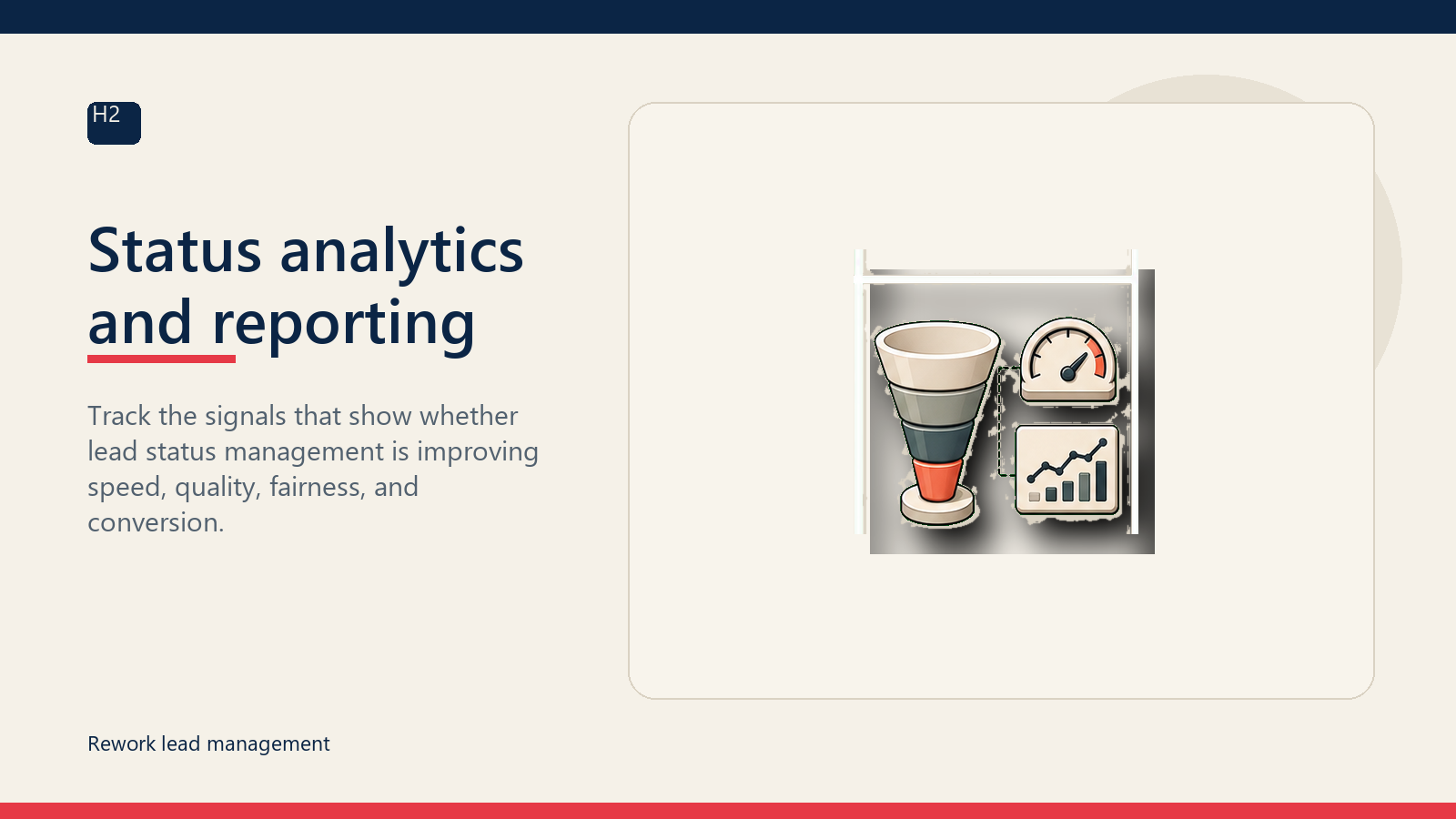 H2

Status analytics and reporting

Track the signals that show whether lead status management is improving speed, quality, fairness, and conversion.

Rework lead management